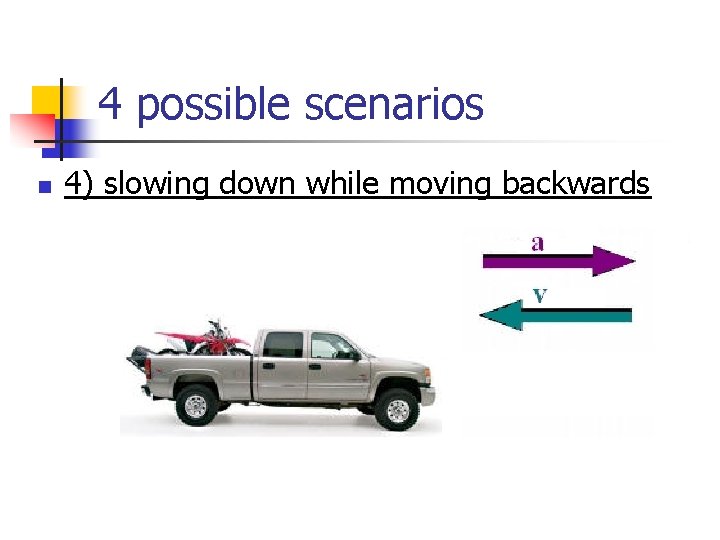 4 possible scenarios

4) slowing down while moving backwards

a

v